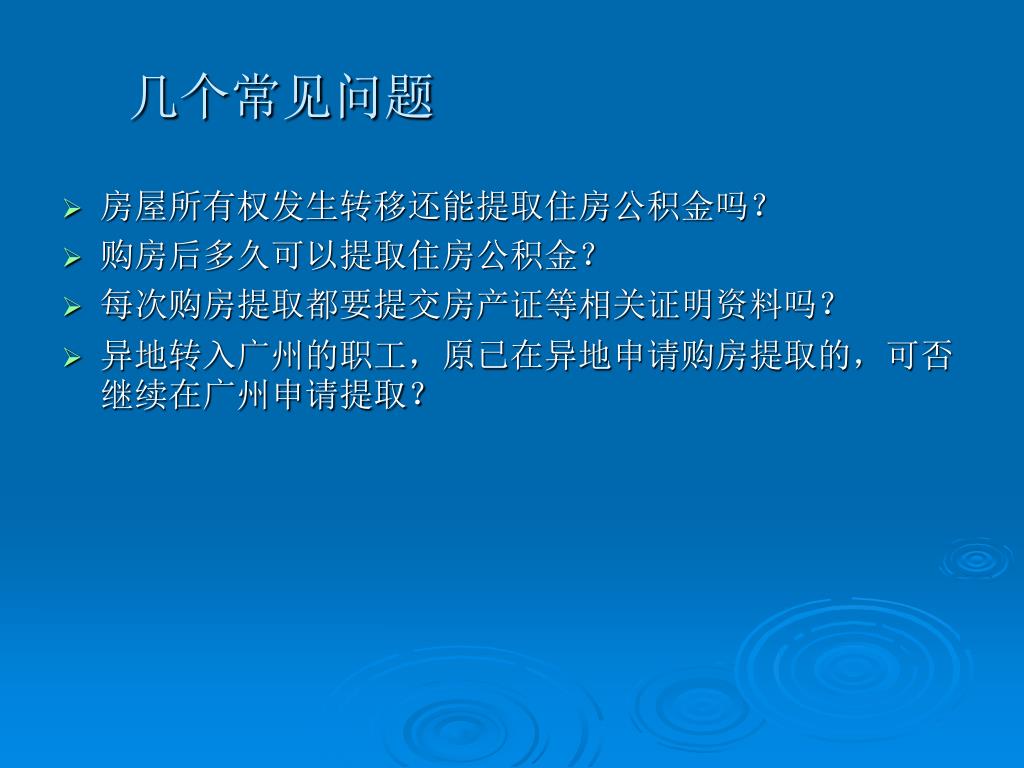 几个常见问题

➢ 房屋所有权发生转移还能提取住房公积金吗?
➢ 购房后多久可以提取住房公积金?
➢ 每次购房提取都要提交房产证等相关证明资料吗?
➢ 异地转入广州的职工，原已在异地申请购房提取的，可否继续在广州申请提取?